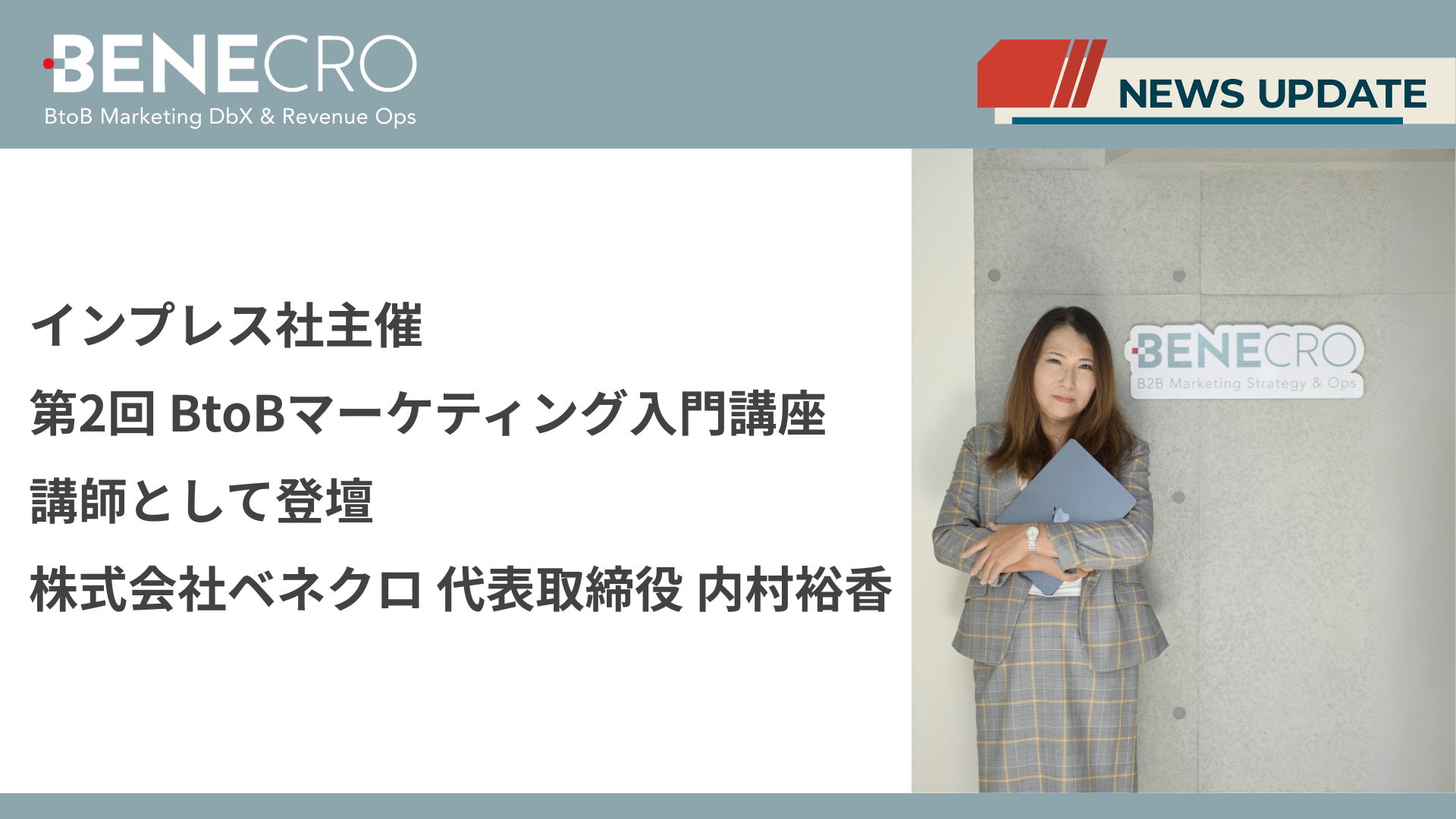 BENECRO
BtoB Marketing DbX & Revenue Ops

NEWS UPDATE

インプレス社主催
第2回 BtoBマーケティング入門講座
講師として登壇
株式会社ベネクロ 代表取締役 内村裕香

BENECRO
B2B Marketing Strategy & Ops